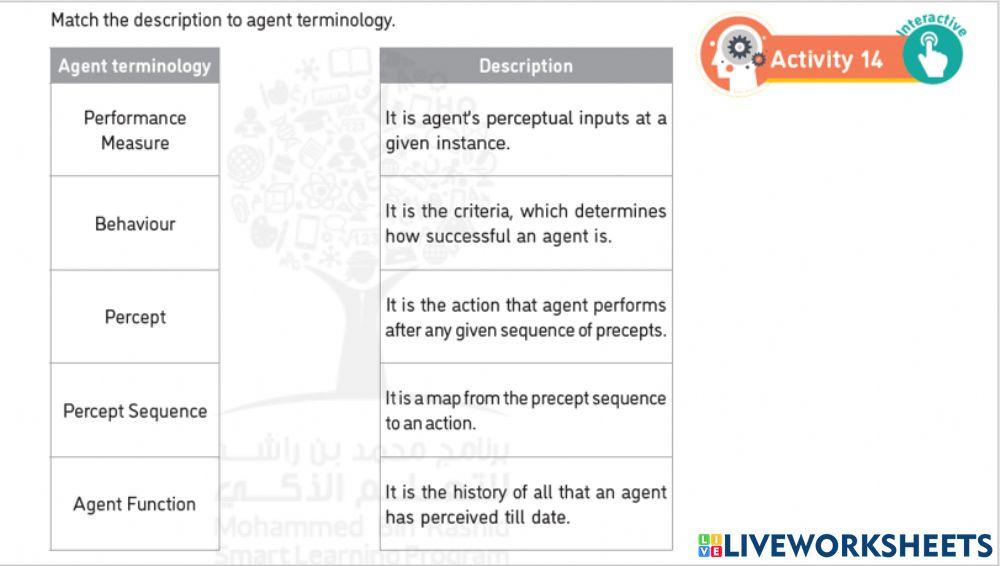 Match the description to agent terminology.

Interactive
Activity 14

| Agent terminology |
|---|
| Performance Measure |
| Behaviour |
| Percept |
| Percept Sequence |
| Agent Function |

| Description |
|---|
| It is agent's perceptual inputs at a given instance. |
| It is the criteria, which determines how successful an agent is. |
| It is the action that agent performs after any given sequence of precepts. |
| It is a map from the precept sequence to an action. |
| It is the history of all that an agent has perceived till date. |

برنامج محمد بن راشد للتعلم الذكي
Mohammed Bin Rashid Smart Learning Program

LIVEWORKSHEETS